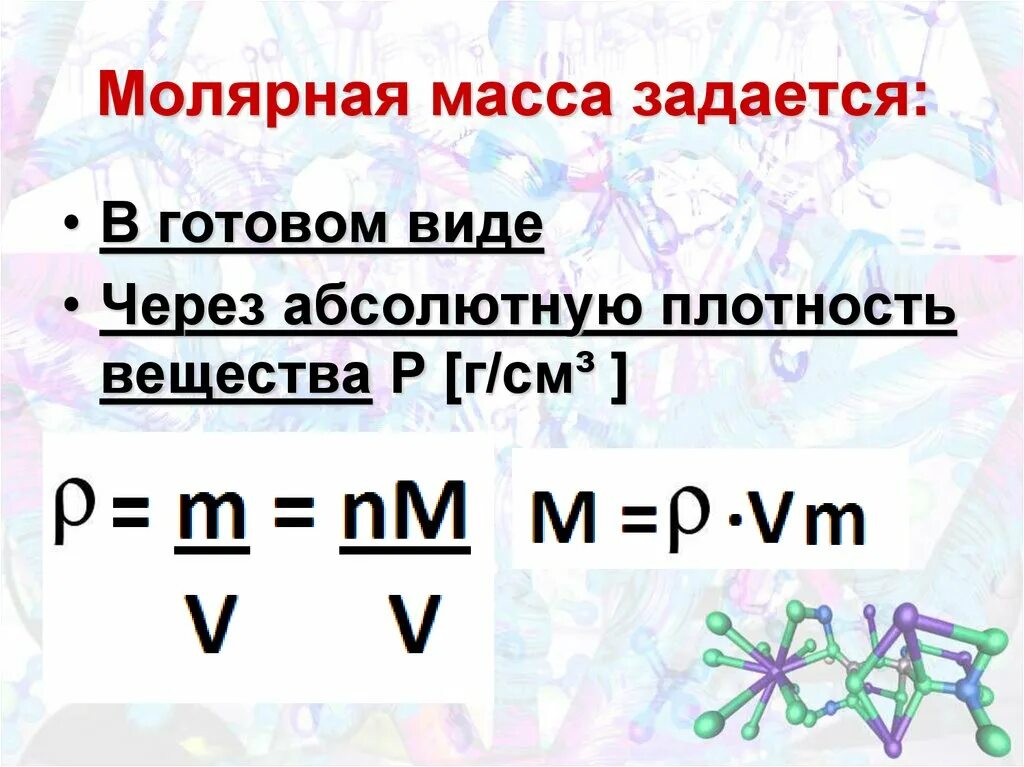 Молярная масса задается:

• В готовом виде
• Через абсолютную плотность вещества Р [г/см³ ]

$\rho = \frac{m}{V} = \frac{nM}{V}$

$M = \rho \cdot V_m$